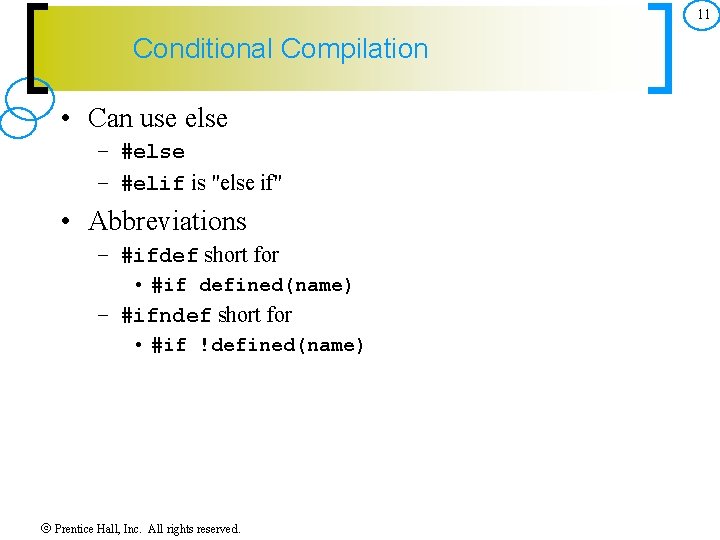 11

Conditional Compilation

• Can use else
 – #else
 – #elif is "else if"
• Abbreviations
 – #ifdef short for
  • #if defined(name)
 – #ifndef short for
  • #if !defined(name)

© Prentice Hall, Inc. All rights reserved.